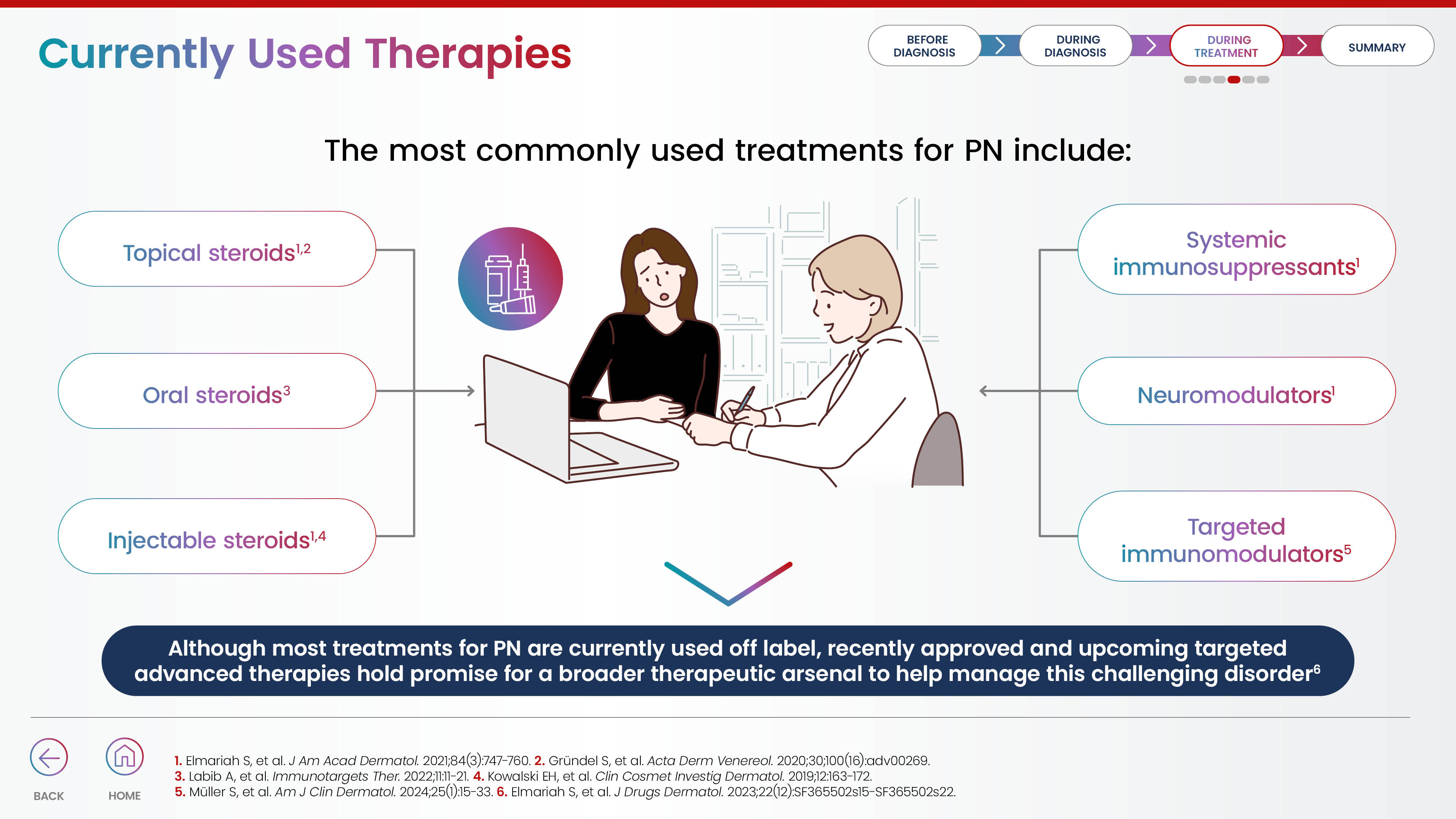 Currently Used Therapies

BEFORE DIAGNOSIS
DURING DIAGNOSIS
DURING TREATMENT
SUMMARY

The most commonly used treatments for PN include:

Topical steroids$^{1,2}$

Oral steroids$^{3}$

Injectable steroids$^{1,4}$

Systemic immunosuppressants$^{1}$

Neuromodulators$^{1}$

Targeted immunomodulators$^{5}$

Although most treatments for PN are currently used off label, recently approved and upcoming targeted advanced therapies hold promise for a broader therapeutic arsenal to help manage this challenging disorder$^{6}$

BACK
HOME

1. Elmariah S, et al. J Am Acad Dermatol. 2021;84(3):747-760. 2. Gründel S, et al. Acta Derm Venereol. 2020;30;100(16):adv00269.
3. Labib A, et al. Immunotargets Ther. 2022;11:11-21. 4. Kowalski EH, et al. Clin Cosmet Investig Dermatol. 2019;12:163-172.
5. Müller S, et al. Am J Clin Dermatol. 2024;25(1):15-33. 6. Elmariah S, et al. J Drugs Dermatol. 2023;22(12):SF365502s15-SF365502s22.